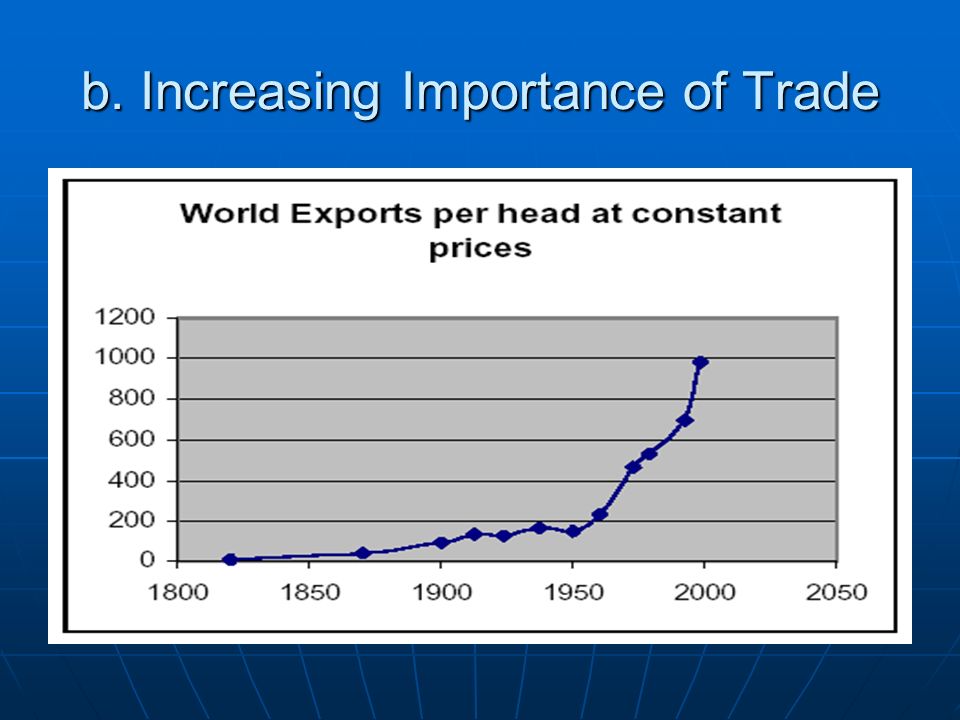 b. Increasing Importance of Trade

World Exports per head at constant prices

1200
1000
800
600
400
200
0

1800 1850 1900 1950 2000 2050